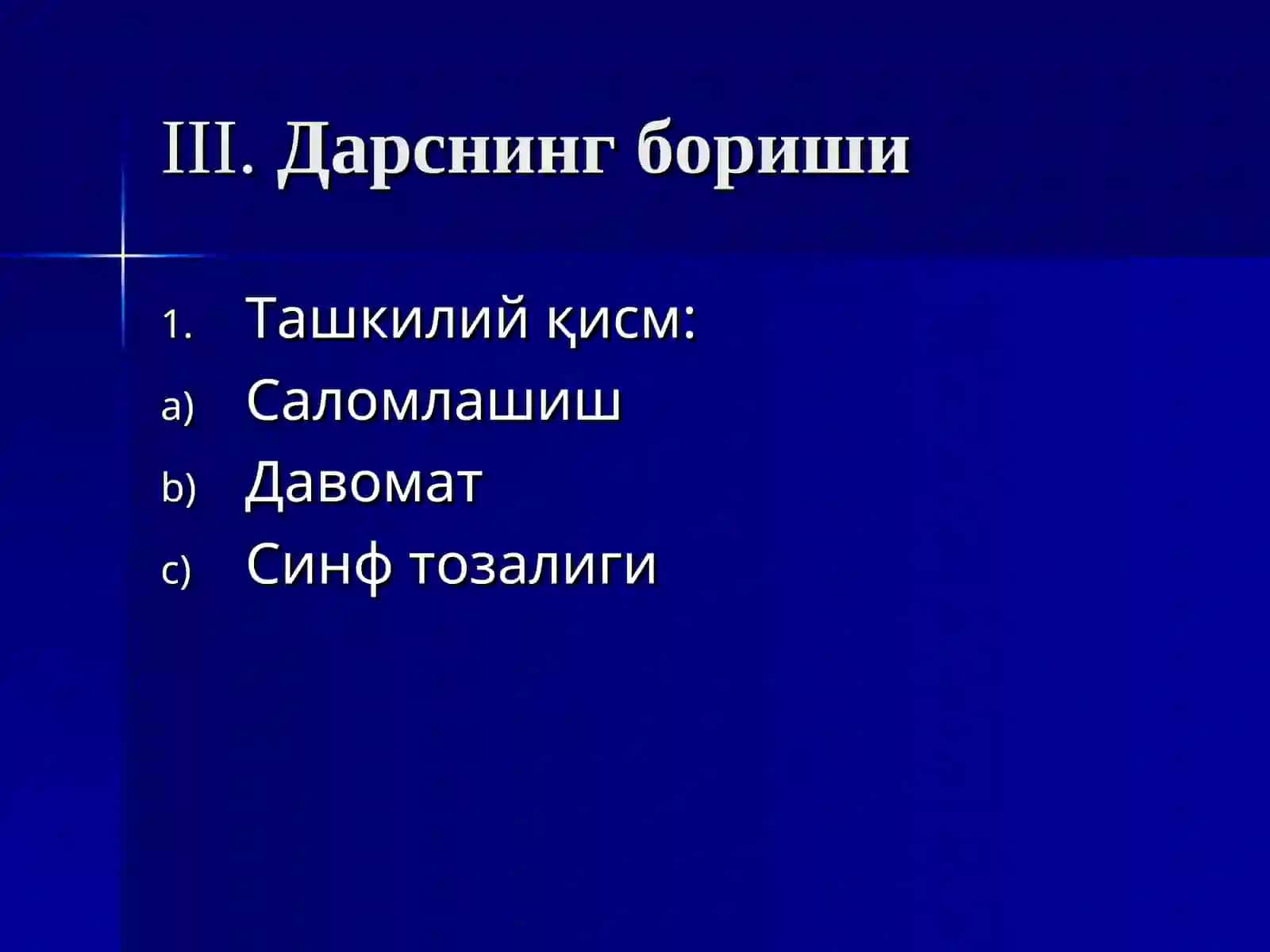 III. Дарснинг бориши

1. Ташкилий қисм:
a) Саломлашиш
b) Давомат
c) Синф тозалиги